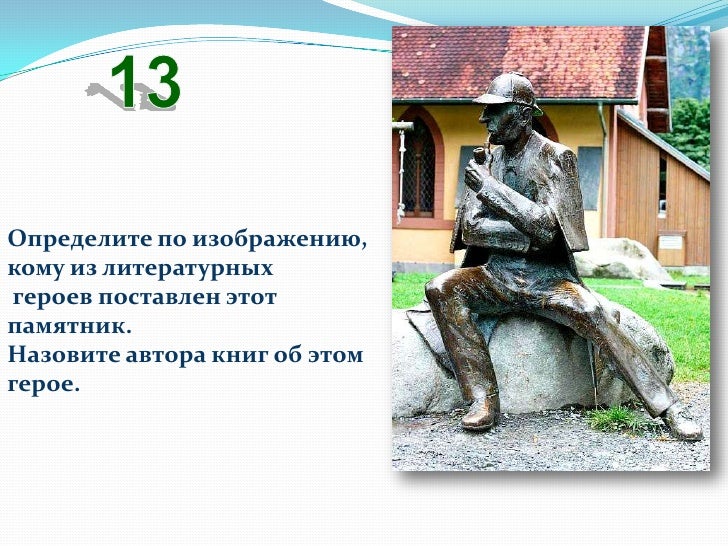 13

Определите по изображению, кому из литературных героев поставлен этот памятник.
Назовите автора книг об этом герое.